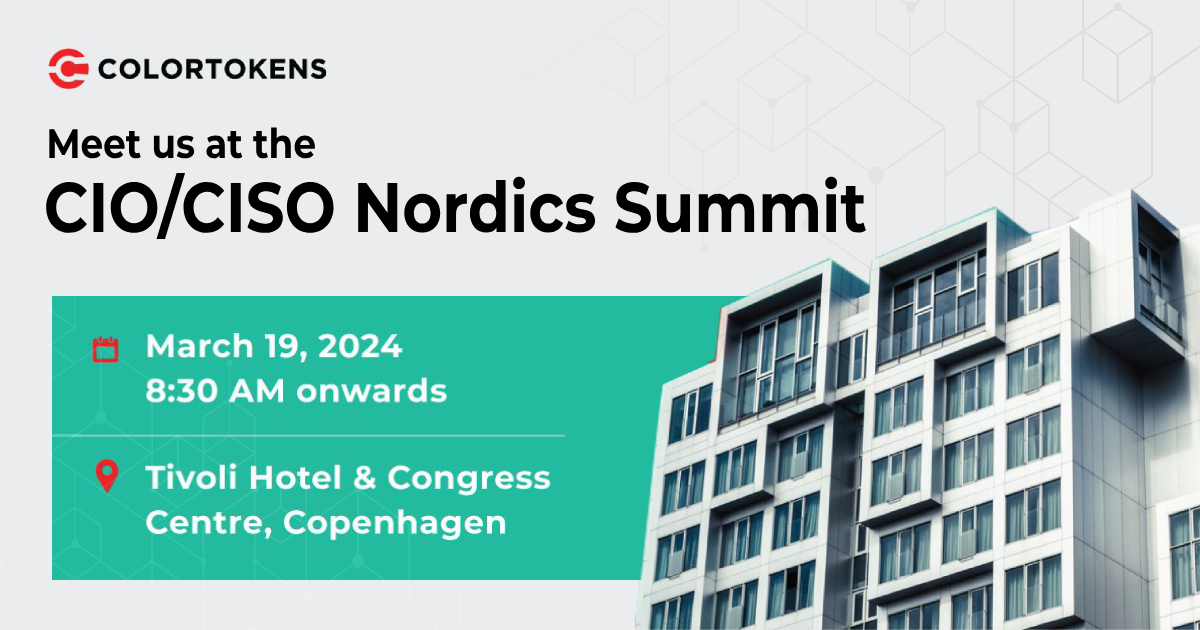 COLORTOKENS

Meet us at the
CIO/CISO Nordics Summit

March 19, 2024
8:30 AM onwards

Tivoli Hotel & Congress Centre, Copenhagen